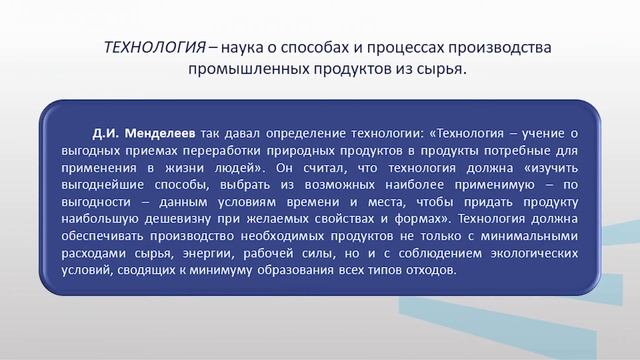 ТЕХНОЛОГИЯ – наука о способах и процессах производства промышленных продуктов из сырья.

Д.И. Менделеев так давал определение технологии: «Технология – учение о выгодных приемах переработки природных продуктов в продукты потребные для применения в жизни людей». Он считал, что технология должна «изучить выгоднейшие способы, выбрать из возможных наиболее применимую – по выгодности – данным условиям времени и места, чтобы придать продукту наибольшую дешевизну при желаемых свойствах и формах». Технология должна обеспечивать производство необходимых продуктов не только с минимальными расходами сырья, энергии, рабочей силы, но и с соблюдением экологических условий, сводящих к минимуму образования всех типов отходов.